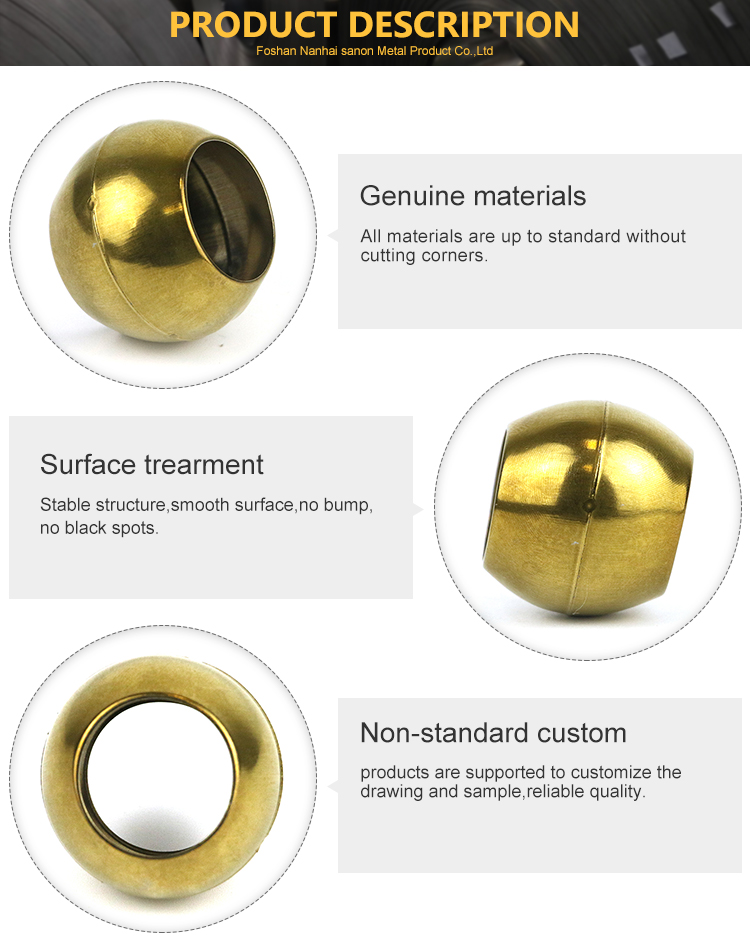 PRODUCT DESCRIPTION
Foshan Nanhai sanon Metal Product Co.,Ltd

Genuine materials

All materials are up to standard without cutting corners.

Surface trearment

Stable structure,smooth surface,no bump, no black spots.

Non-standard custom

products are supported to customize the drawing and sample,reliable quality.